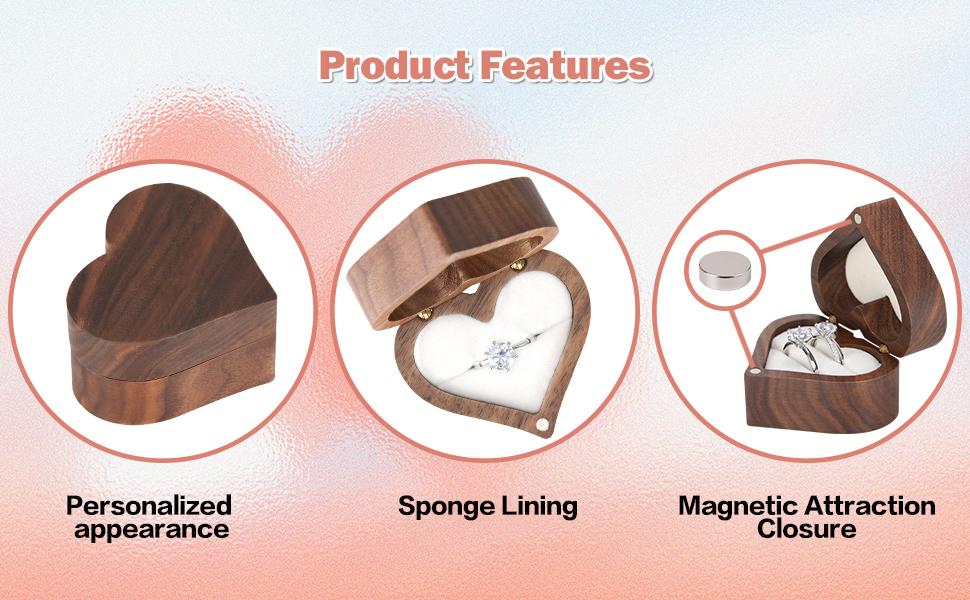 Product Features

Personalized appearance

Sponge Lining

Magnetic Attraction Closure